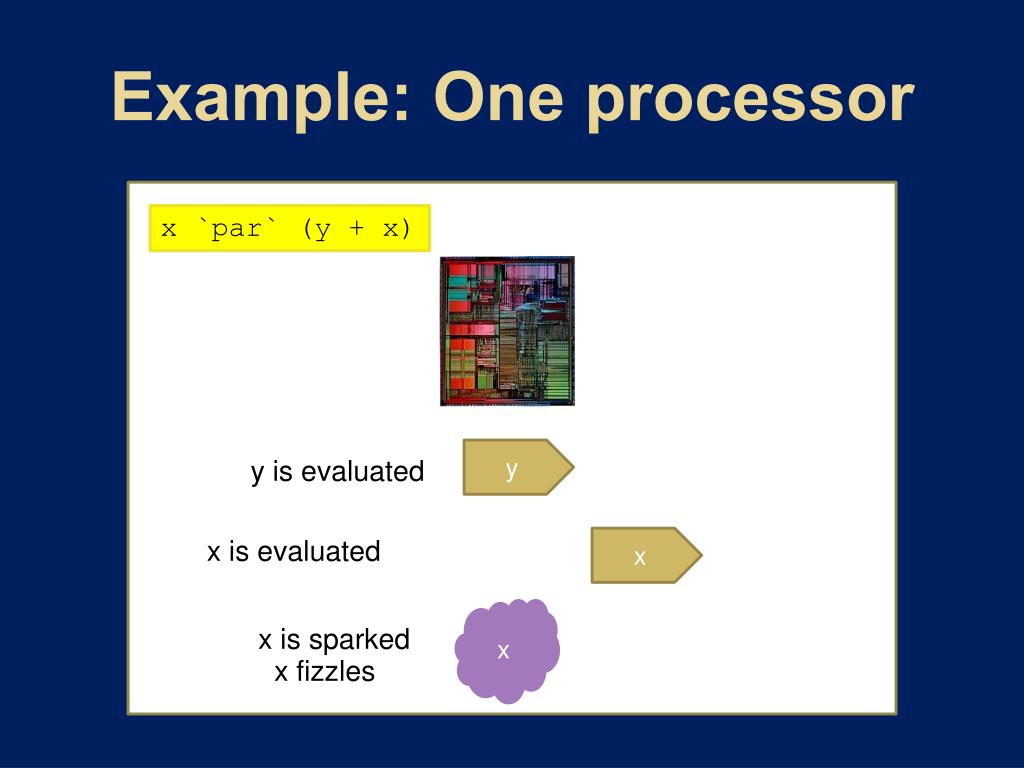 Example: One processor

x `par` (y + x)

y is evaluated

y

x is evaluated

x

x is sparked
x fizzles

x